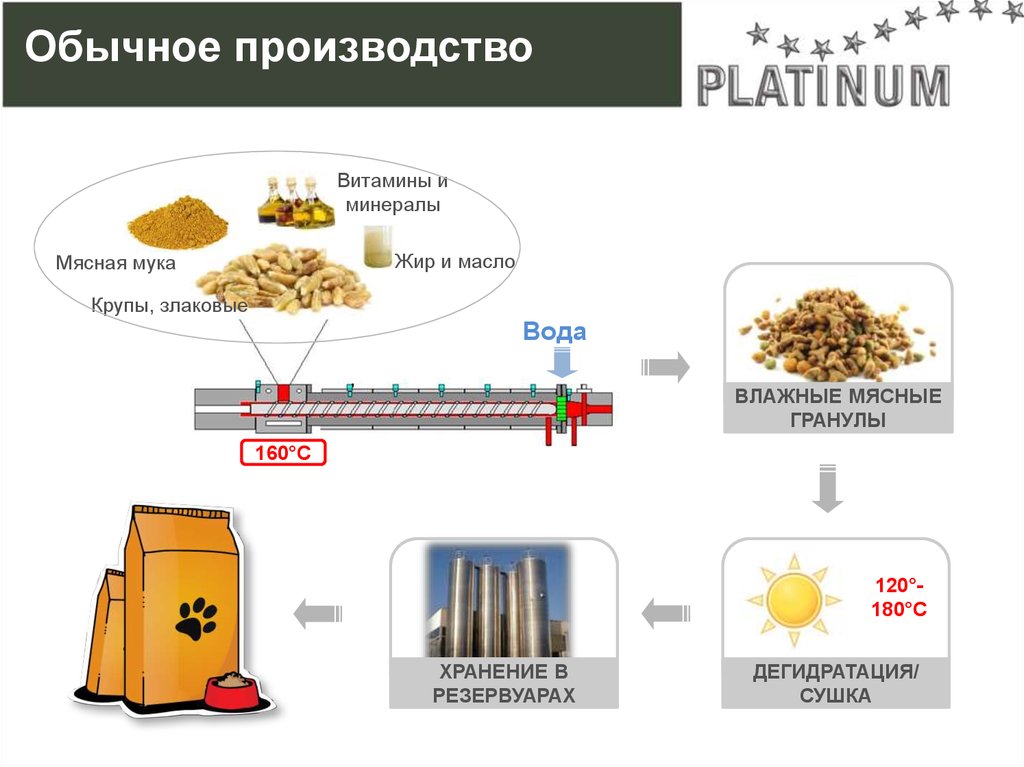 Обычное производство

PLATINUM

Витамины и минералы

Мясная мука

Жир и масло

Крупы, злаковые

Вода

160°C

ВЛАЖНЫЕ МЯСНЫЕ ГРАНУЛЫ

120°-180°C

ДЕГИДРАТАЦИЯ/ СУШКА

ХРАНЕНИЕ В РЕЗЕРВУАРАХ